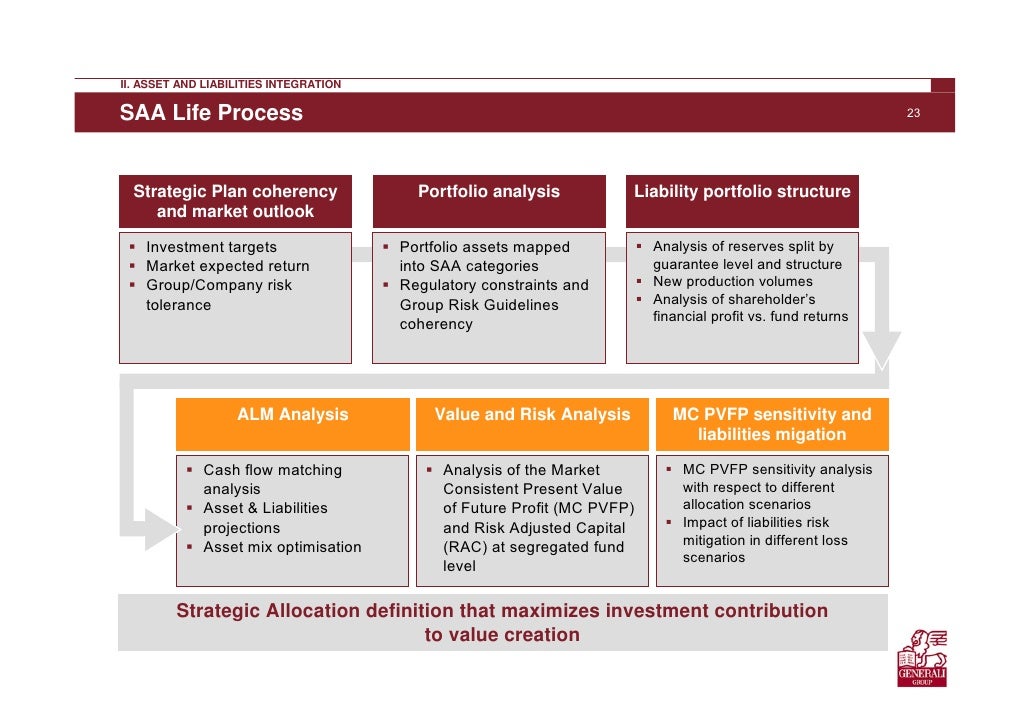 II. ASSET AND LIABILITIES INTEGRATION

SAA Life Process

23

Strategic Plan coherency and market outlook

▪ Investment targets
▪ Market expected return
▪ Group/Company risk tolerance

Portfolio analysis

▪ Portfolio assets mapped into SAA categories
▪ Regulatory constraints and Group Risk Guidelines coherency

Liability portfolio structure

▪ Analysis of reserves split by guarantee level and structure
▪ New production volumes
▪ Analysis of shareholder's financial profit vs. fund returns

ALM Analysis

▪ Cash flow matching analysis
▪ Asset & Liabilities projections
▪ Asset mix optimisation

Value and Risk Analysis

▪ Analysis of the Market Consistent Present Value of Future Profit (MC PVFP) and Risk Adjusted Capital (RAC) at segregated fund level

MC PVFP sensitivity and liabilities migation

▪ MC PVFP sensitivity analysis with respect to different allocation scenarios
▪ Impact of liabilities risk mitigation in different loss scenarios

Strategic Allocation definition that maximizes investment contribution to value creation

GENERALI GROUP